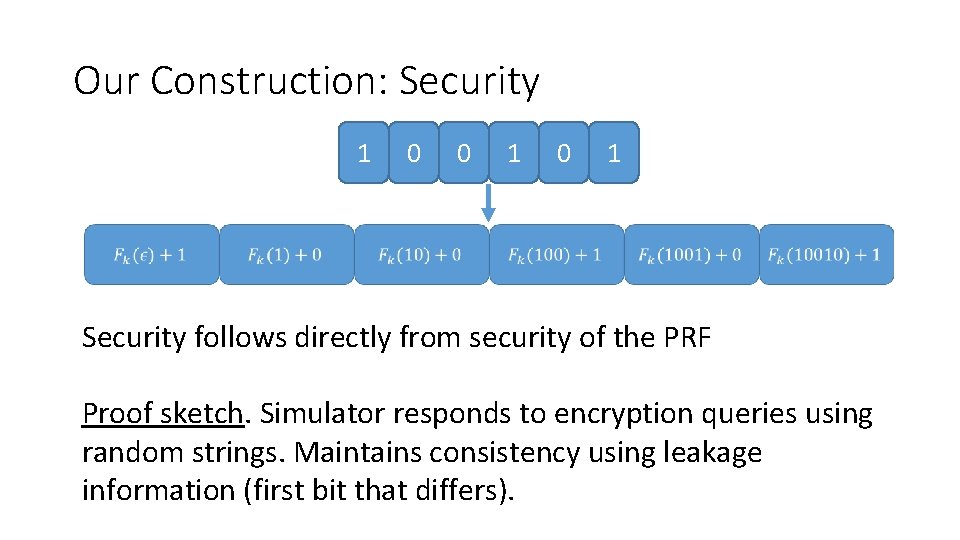 Our Construction: Security

1 0 0 1 0 1

$F_k(\epsilon) + 1$ $F_k(1) + 0$ $F_k(10) + 0$ $F_k(100) + 1$ $F_k(1001) + 0$ $F_k(10010) + 1$

Security follows directly from security of the PRF

Proof sketch. Simulator responds to encryption queries using random strings. Maintains consistency using leakage information (first bit that differs).